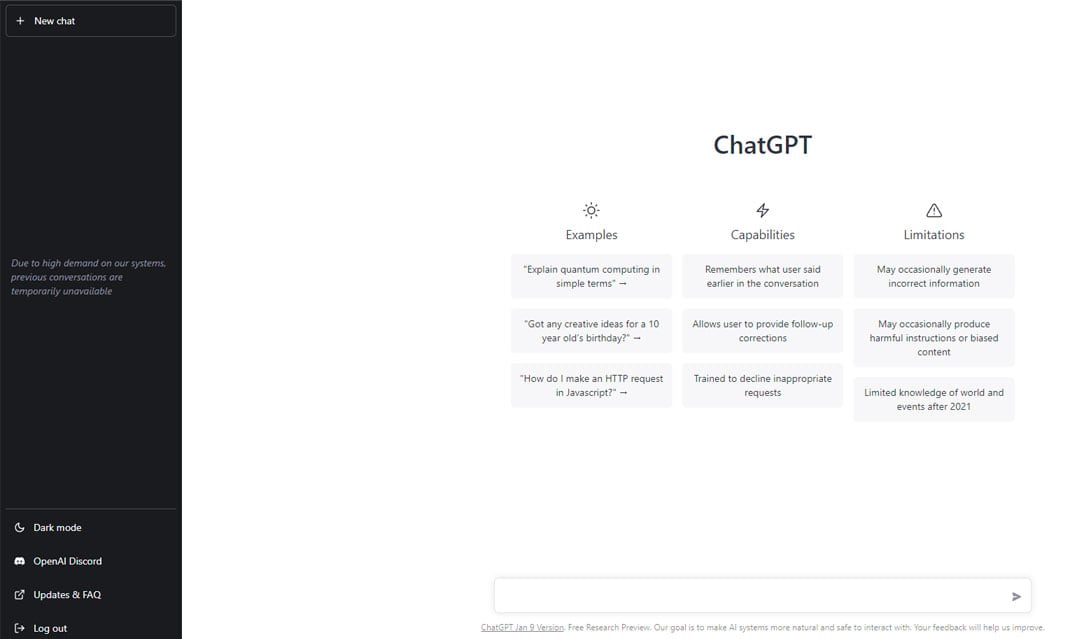 + New chat

Due to high demand on our systems, previous conversations are temporarily unavailable

Dark mode

OpenAI Discord

Updates & FAQ

Log out

ChatGPT

Examples

"Explain quantum computing in simple terms" →

"Got any creative ideas for a 10 year old's birthday?" →

"How do I make an HTTP request in Javascript?" →

Capabilities

Remembers what user said earlier in the conversation

Allows user to provide follow-up corrections

Trained to decline inappropriate requests

Limitations

May occasionally generate incorrect information

May occasionally produce harmful instructions or biased content

Limited knowledge of world and events after 2021

ChatGPT Jan 9 Version. Free Research Preview. Our goal is to make AI systems more natural and safe to interact with. Your feedback will help us improve.